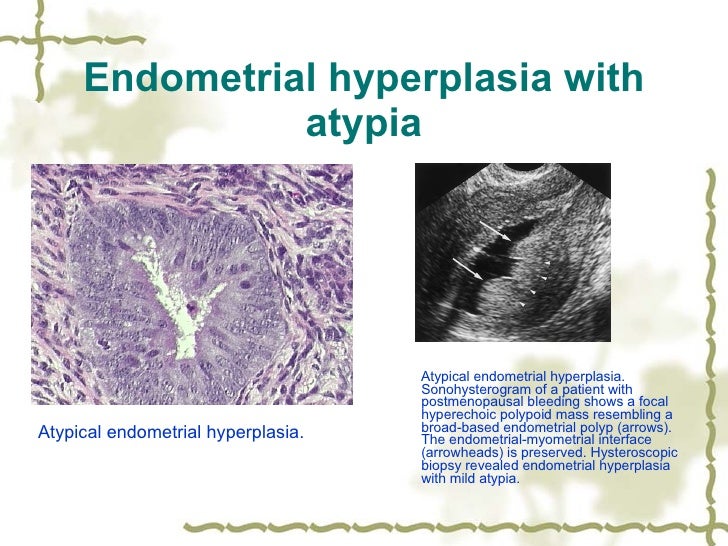 Endometrial hyperplasia with atypia

Atypical endometrial hyperplasia.

Atypical endometrial hyperplasia. Sonohysterogram of a patient with postmenopausal bleeding shows a focal hyperechoic polypoid mass resembling a broad-based endometrial polyp (arrows). The endometrial-myometrial interface (arrowheads) is preserved. Hysteroscopic biopsy revealed endometrial hyperplasia with mild atypia.